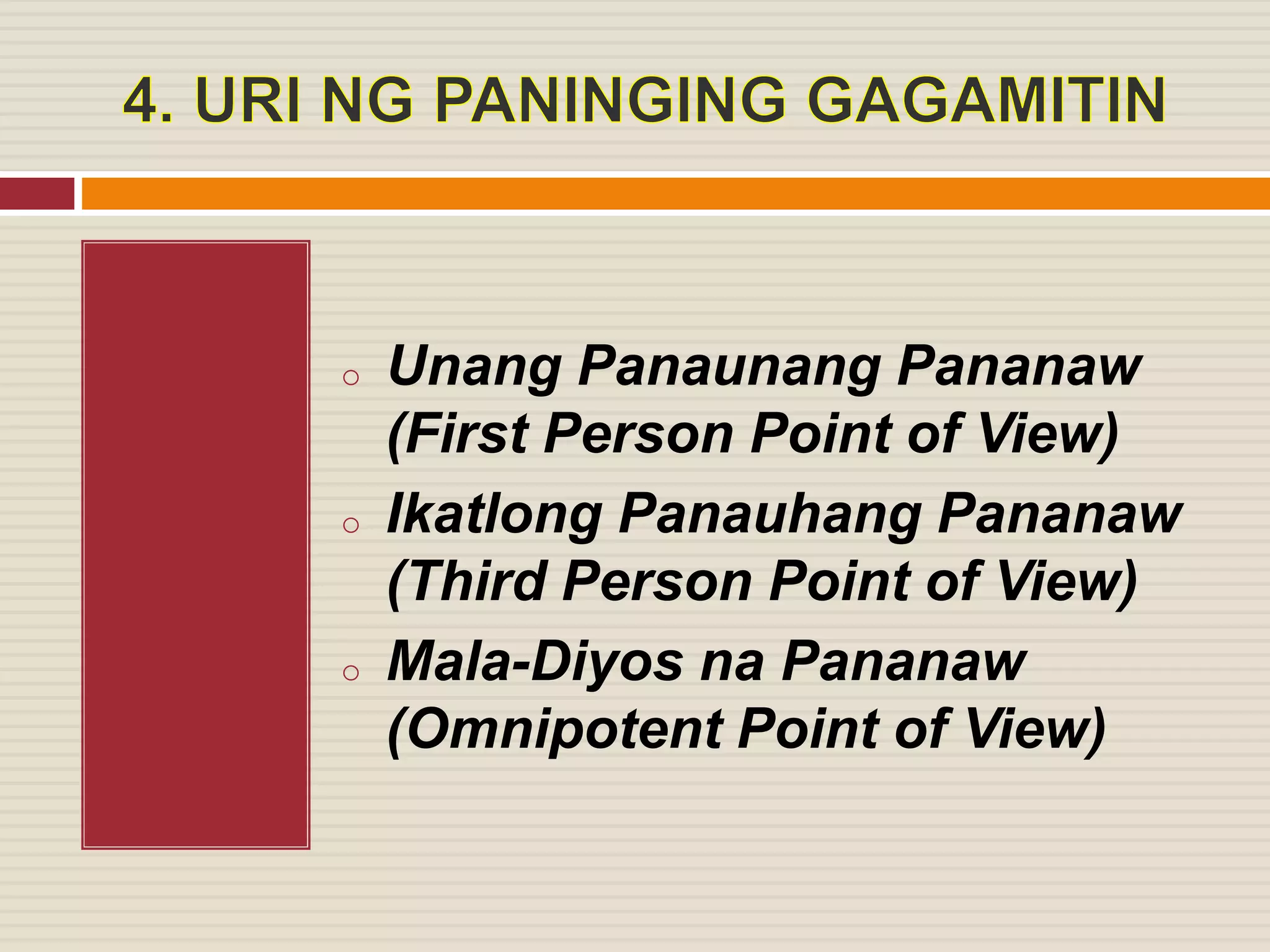 4. URI NG PANINGING GAGAMITIN

○ Unang Panaunang Pananaw (First Person Point of View)
○ Ikatlong Panauhang Pananaw (Third Person Point of View)
○ Mala-Diyos na Pananaw (Omnipotent Point of View)